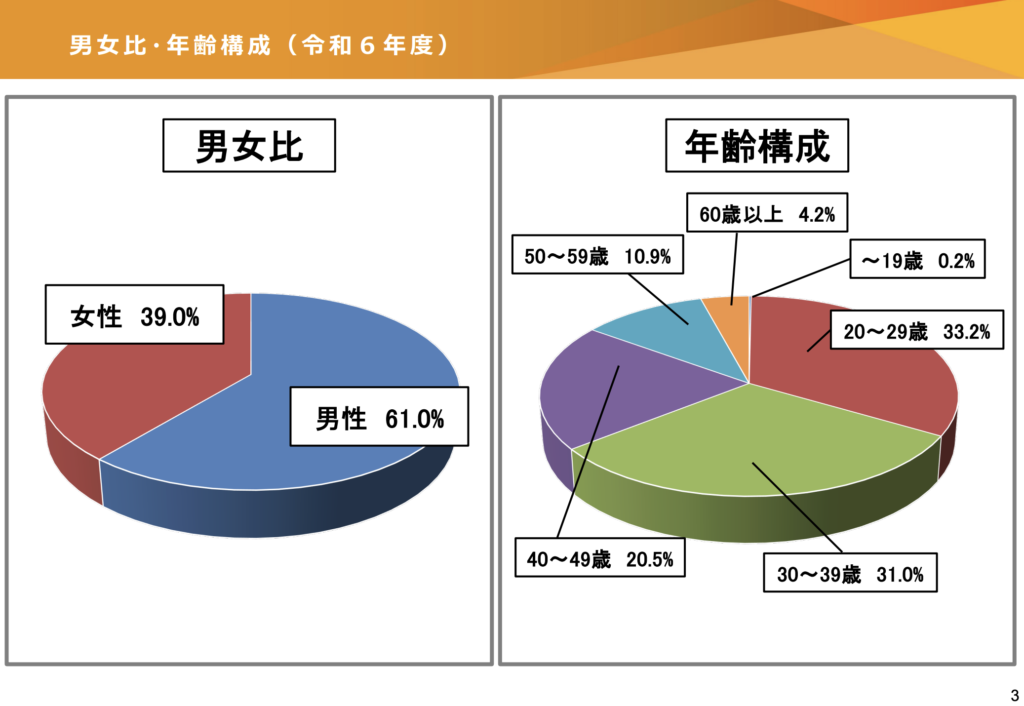 男女比・年齢構成（令和６年度）

男女比

女性 39.0%

男性 61.0%

年齢構成

60歳以上 4.2%

50～59歳 10.9%

～19歳 0.2%

20～29歳 33.2%

40～49歳 20.5%

30～39歳 31.0%

3